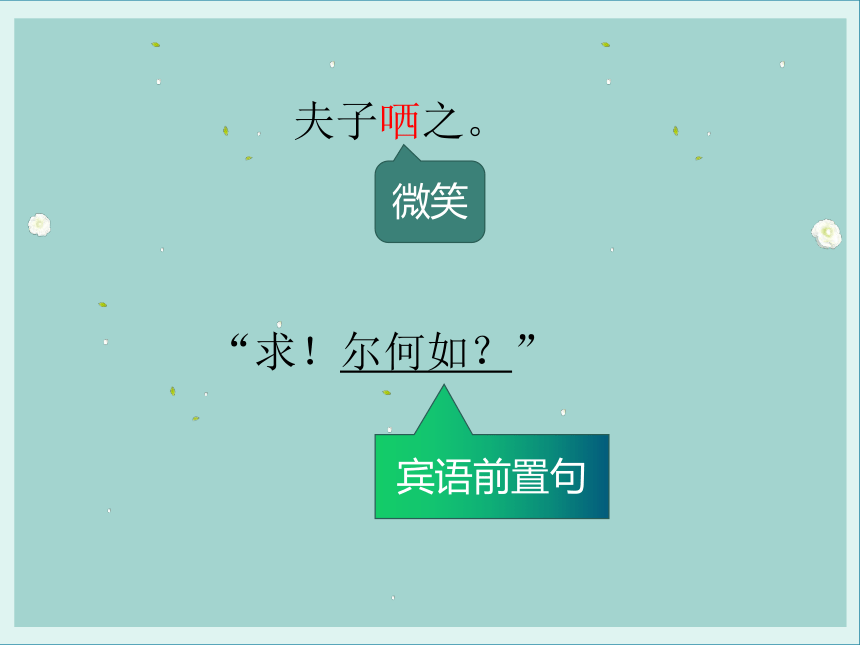 夫子哂之。

微笑

“求！尔何如？”

宾语前置句